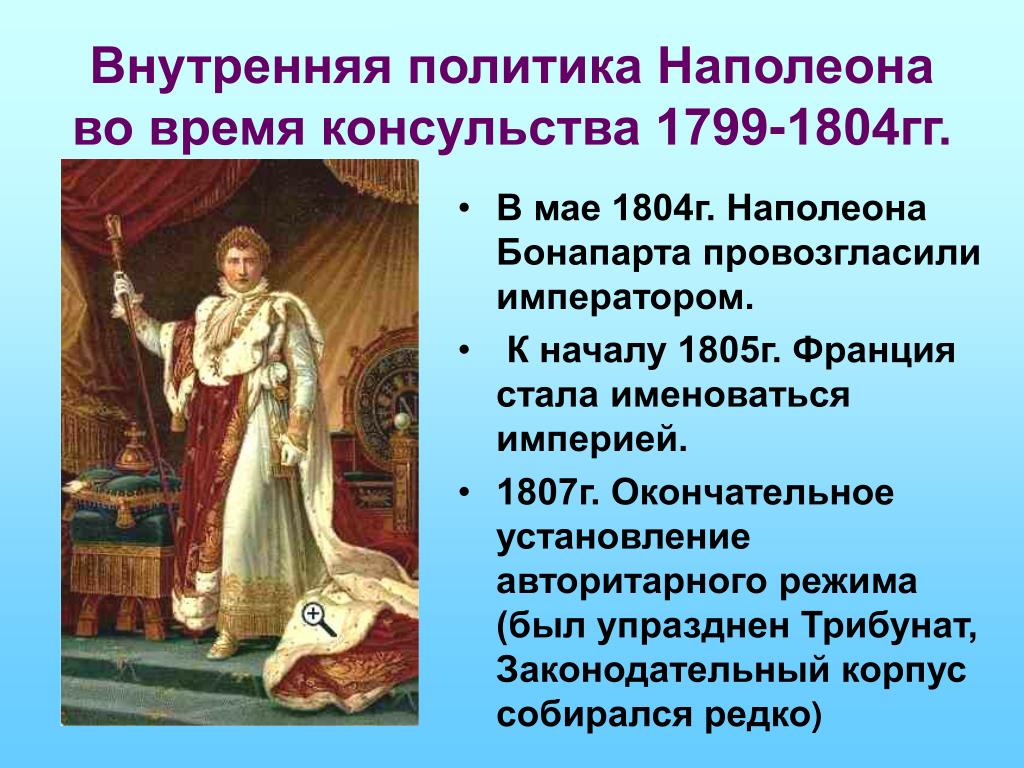 Внутренняя политика Наполеона во время консульства 1799-1804гг.

• В мае 1804г. Наполеона Бонапарта провозгласили императором.

• К началу 1805г. Франция стала именоваться империей.

• 1807г. Окончательное установление авторитарного режима (был упразднен Трибунат, Законодательный корпус собирался редко)